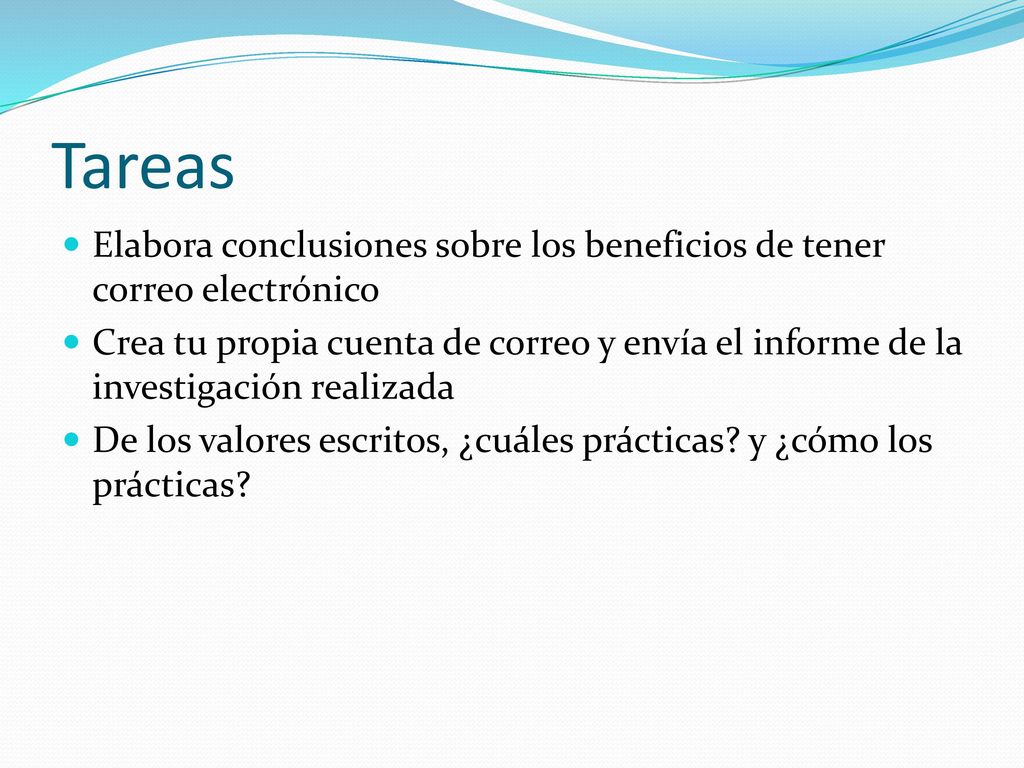 Tareas

Elabora conclusiones sobre los beneficios de tener correo electrónico

Crea tu propia cuenta de correo y envía el informe de la investigación realizada

De los valores escritos, ¿cuáles prácticas? y ¿cómo los prácticas?